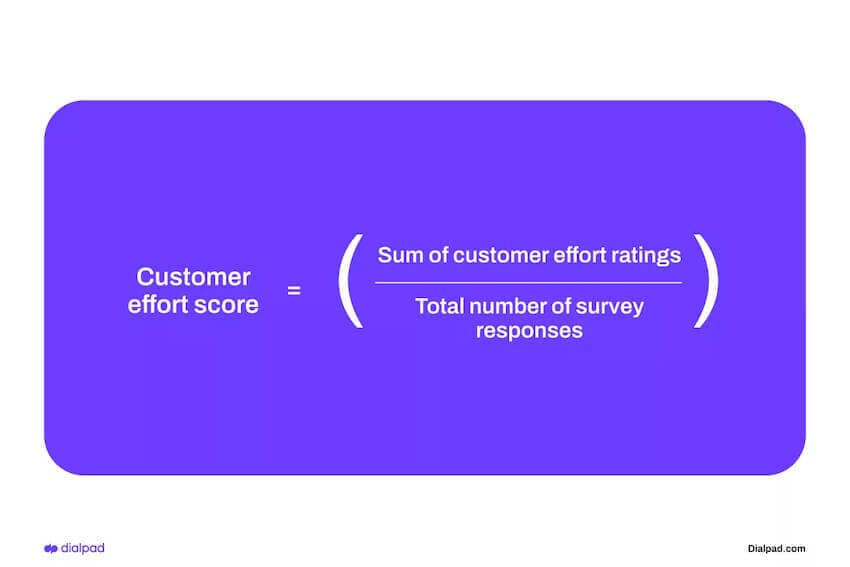 $\text{Customer effort score} = \left( \frac{\text{Sum of customer effort ratings}}{\text{Total number of survey responses}} \right)$

dialpad

Dialpad.com